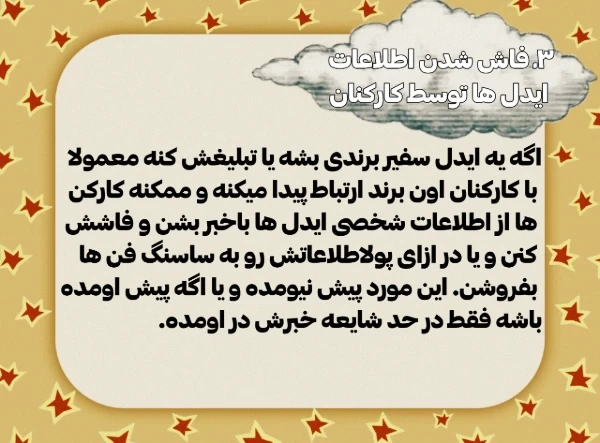 ۳. فاش شدن اطلاعات ایدل ها توسط کارکنان

اگه یه ایدل سفیر برندی بشه یا تبلیغش کنه معمولا با کارکنان اون برند ارتباط پیدا میکنه و ممکنه کارکن ها از اطلاعات شخصی ایدل ها باخبر بشن و فاشش کنن و یا در ازای پولاطلاعاتش رو به ساسنگ فن ها بفروشن. این مورد پیش نیومده و یا اگه پیش اومده باشه فقط در حد شایعه خبرش در اومده.